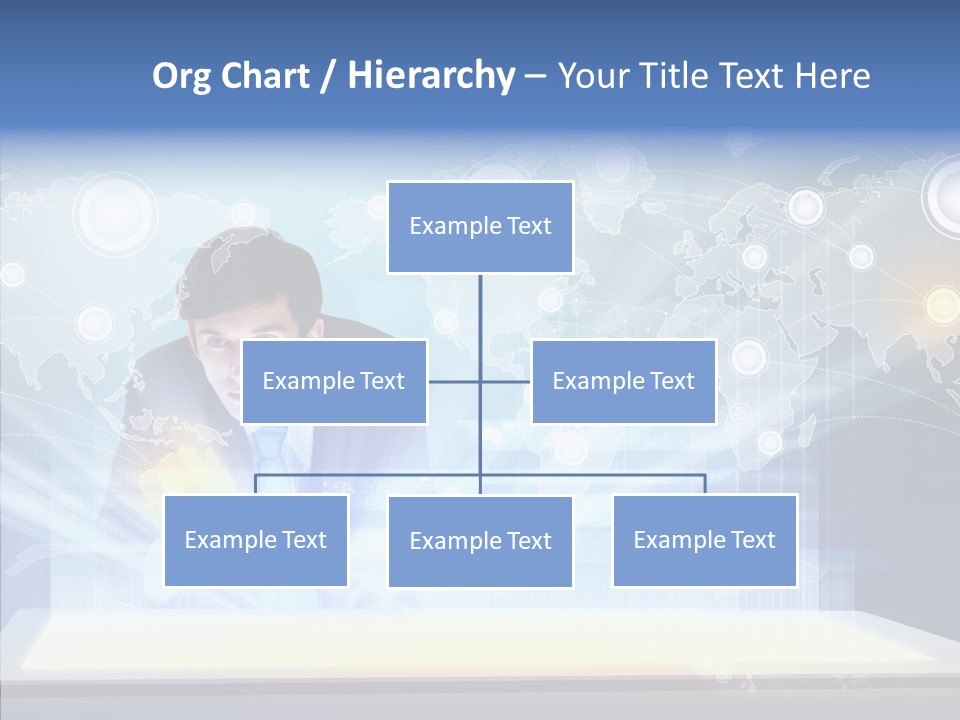 Org Chart / Hierarchy – Your Title Text Here

Example Text

Example Text

Example Text

Example Text

Example Text

Example Text